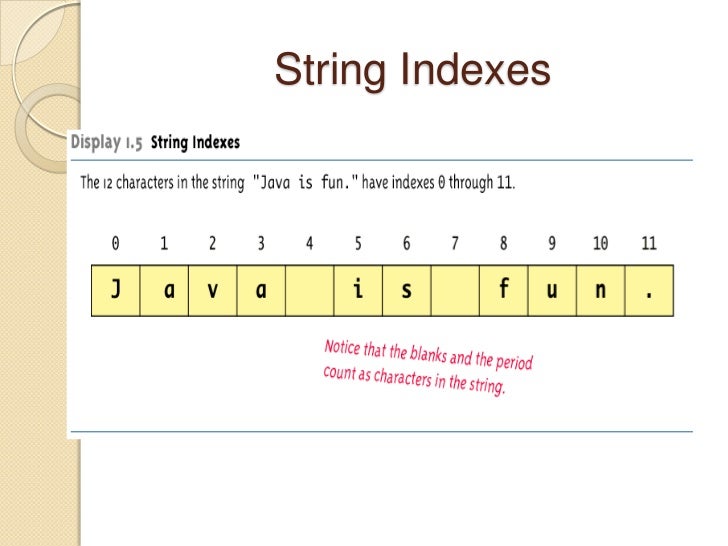 String Indexes

Display 1.5 String Indexes

The 12 characters in the string "Java is fun." have indexes 0 through 11.

| 0 | 1 | 2 | 3 | 4 | 5 | 6 | 7 | 8 | 9 | 10 | 11 |
|---|---|---|---|---|---|---|---|---|---|---|---|
| J | a | v | a |  | i | s |  | f | u | n | . |

Notice that the blanks and the period count as characters in the string.